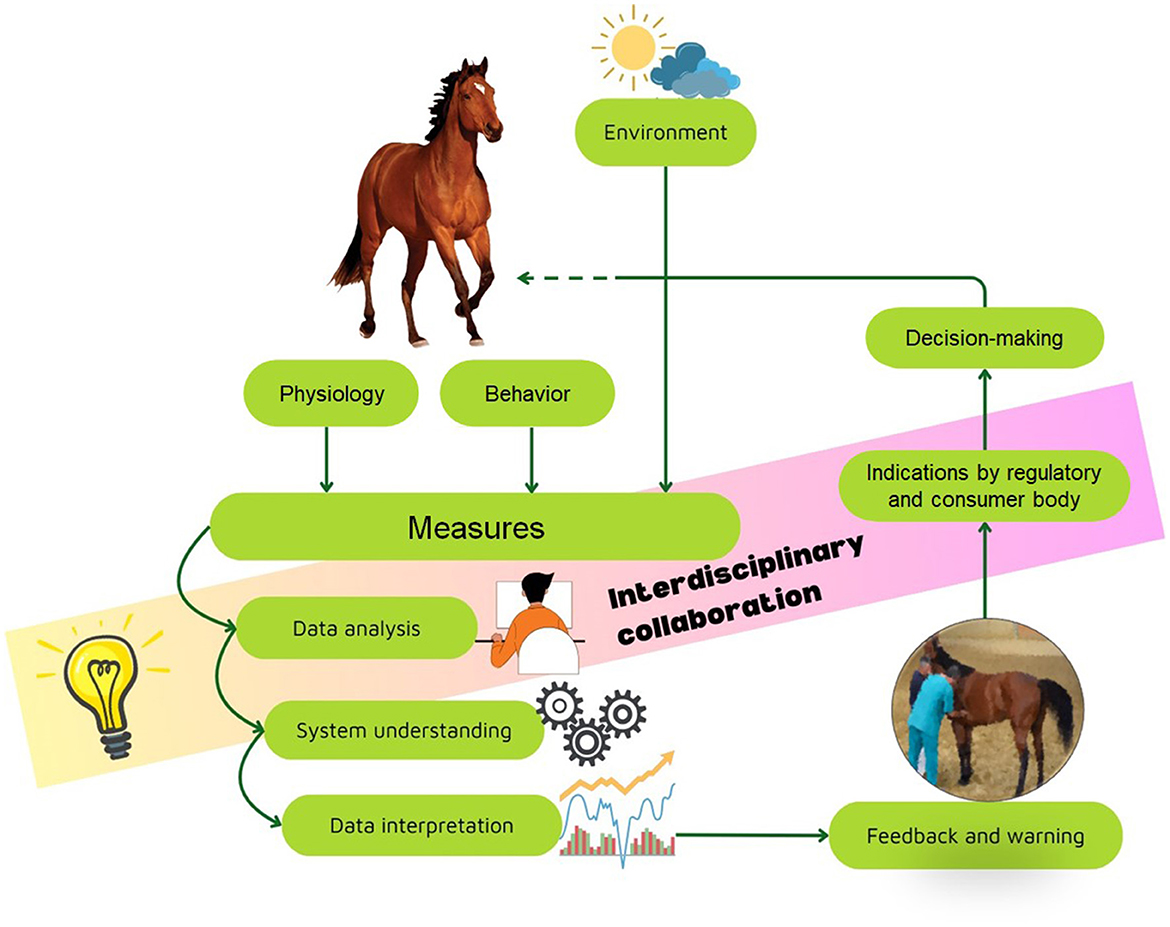 Environment

Decision-making

Physiology

Behavior

Indications by regulatory and consumer body

Measures

Interdisciplinary collaboration

Data analysis

System understanding

Data interpretation

Feedback and warning